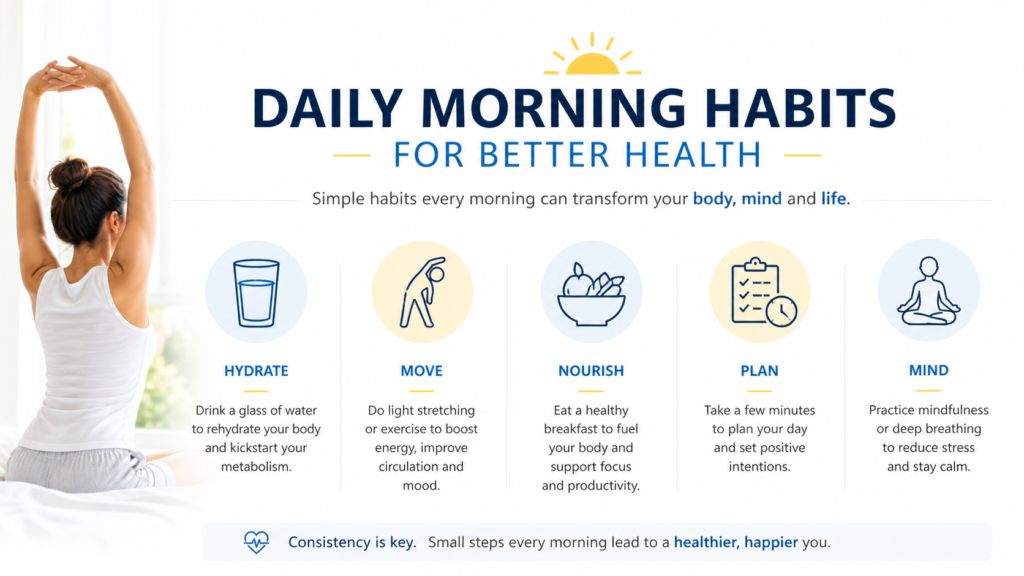 DAILY MORNING HABITS
FOR BETTER HEALTH

Simple habits every morning can transform your body, mind and life.

HYDRATE
Drink a glass of water to rehydrate your body and kickstart your metabolism.

MOVE
Do light stretching or exercise to boost energy, improve circulation and mood.

NOURISH
Eat a healthy breakfast to fuel your body and support focus and productivity.

PLAN
Take a few minutes to plan your day and set positive intentions.

MIND
Practice mindfulness or deep breathing to reduce stress and stay calm.

Consistency is key. Small steps every morning lead to a healthier, happier you.